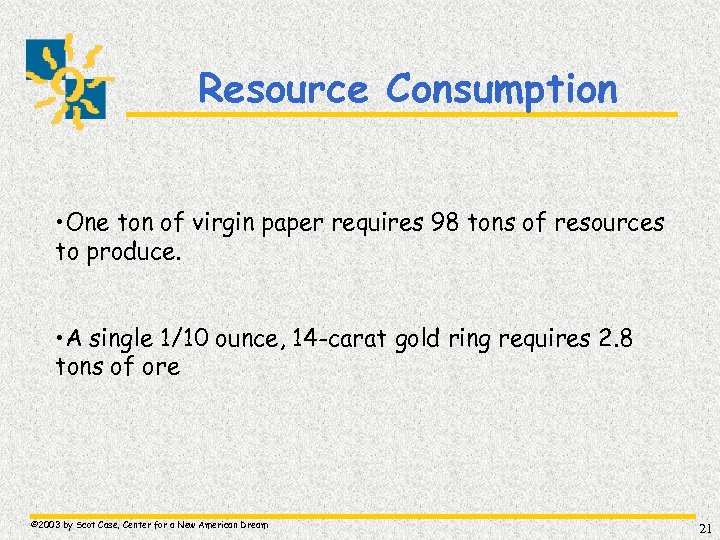 Resource Consumption

•One ton of virgin paper requires 98 tons of resources to produce.

•A single 1/10 ounce, 14-carat gold ring requires 2.8 tons of ore

©2003 by Scot Case, Center for a New American Dream

21